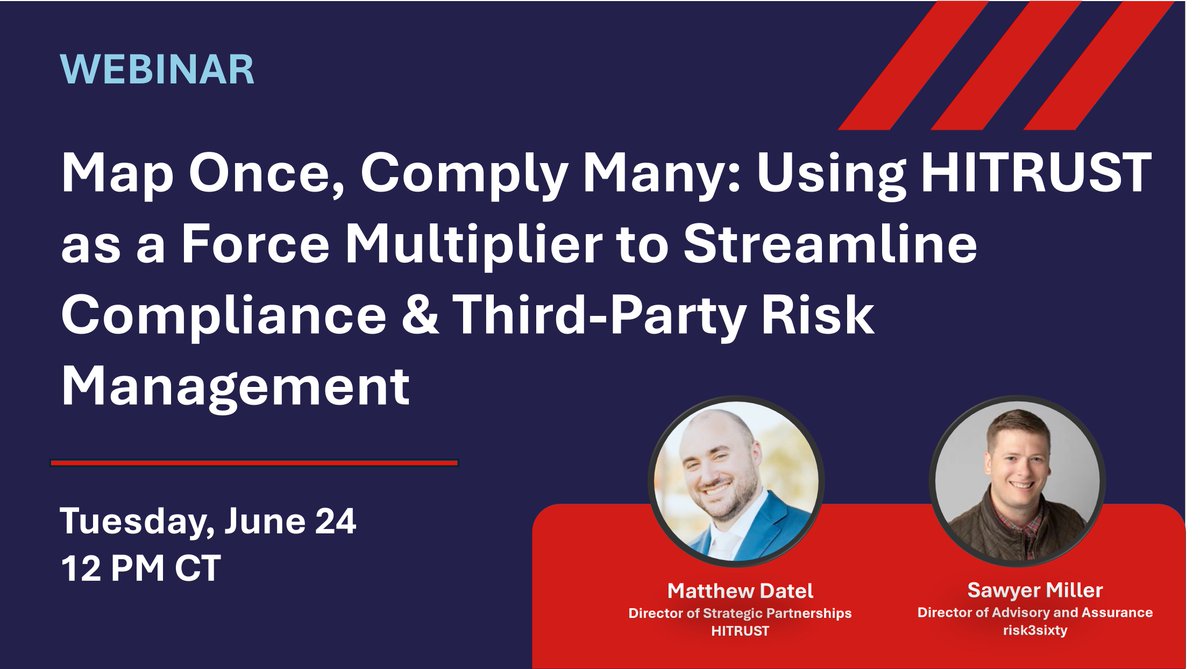 WEBINAR

Map Once, Comply Many: Using HITRUST as a Force Multiplier to Streamline Compliance & Third-Party Risk Management

Tuesday, June 24
12 PM CT

Matthew Datel
Director of Strategic Partnerships
HITRUST

Sawyer Miller
Director of Advisory and Assurance
risk3sixty